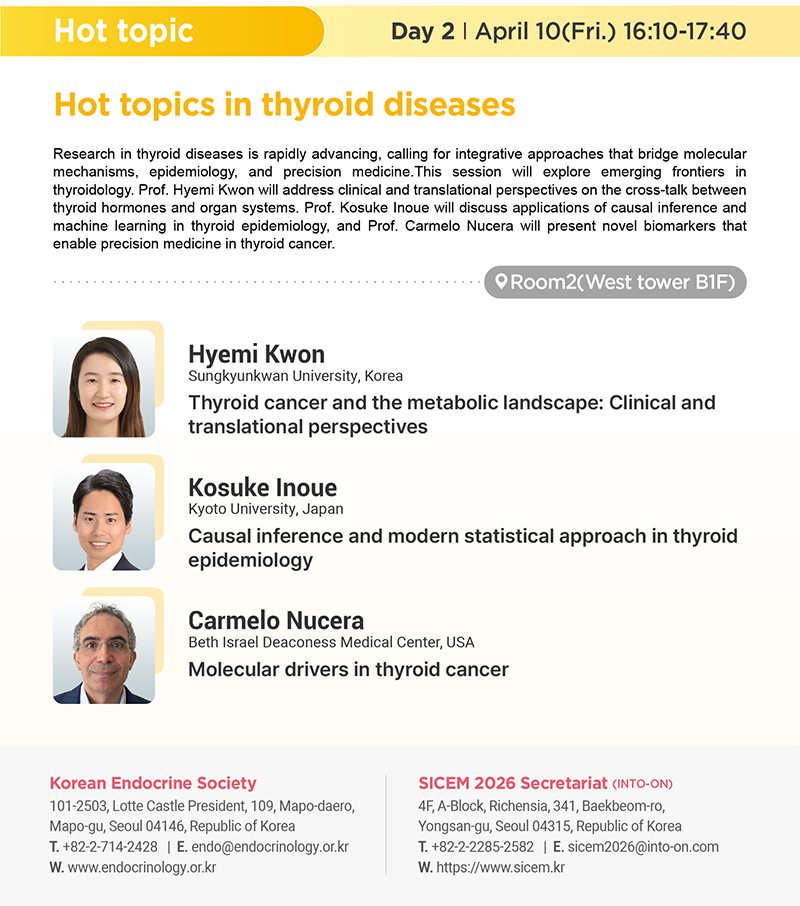 Hot topic

Day 2 | April 10(Fri.) 16:10-17:40

Hot topics in thyroid diseases

Research in thyroid diseases is rapidly advancing, calling for integrative approaches that bridge molecular mechanisms, epidemiology, and precision medicine.This session will explore emerging frontiers in thyroidology. Prof. Hyemi Kwon will address clinical and translational perspectives on the cross-talk between thyroid hormones and organ systems. Prof. Kosuke Inoue will discuss applications of causal inference and machine learning in thyroid epidemiology, and Prof. Carmelo Nucera will present novel biomarkers that enable precision medicine in thyroid cancer.

Room2(West tower B1F)

Hyemi Kwon
Sungkyunkwan University, Korea
Thyroid cancer and the metabolic landscape: Clinical and translational perspectives

Kosuke Inoue
Kyoto University, Japan
Causal inference and modern statistical approach in thyroid epidemiology

Carmelo Nucera
Beth Israel Deaconess Medical Center, USA
Molecular drivers in thyroid cancer

Korean Endocrine Society
101-2503, Lotte Castle President, 109, Mapo-daero, Mapo-gu, Seoul 04146, Republic of Korea
T. +82-2-714-2428 | E. endo@endocrinology.or.kr
W. www.endocrinology.or.kr

SICEM 2026 Secretariat (INTO-ON)
4F, A-Block, Richensia, 341, Baekbeom-ro, Yongsan-gu, Seoul 04315, Republic of Korea
T. +82-2-2285-2582 | E. sicem2026@into-on.com
W. https://www.sicem.kr